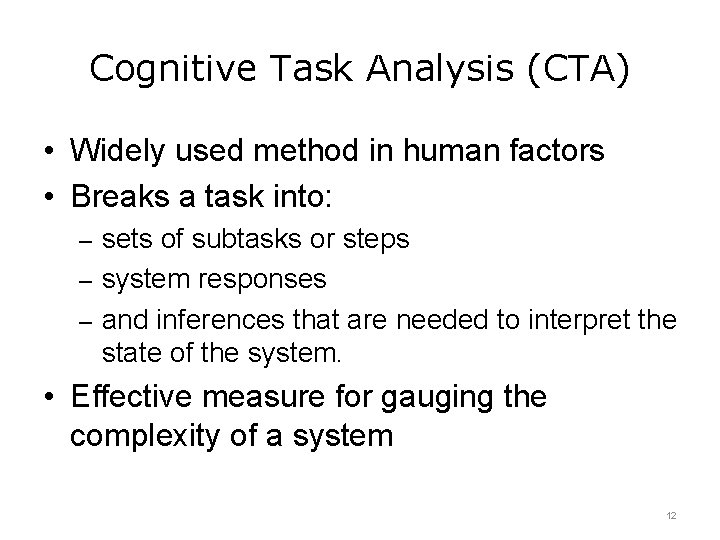 Cognitive Task Analysis (CTA)

• Widely used method in human factors
• Breaks a task into:
– sets of subtasks or steps
– system responses
– and inferences that are needed to interpret the state of the system.
• Effective measure for gauging the complexity of a system

12